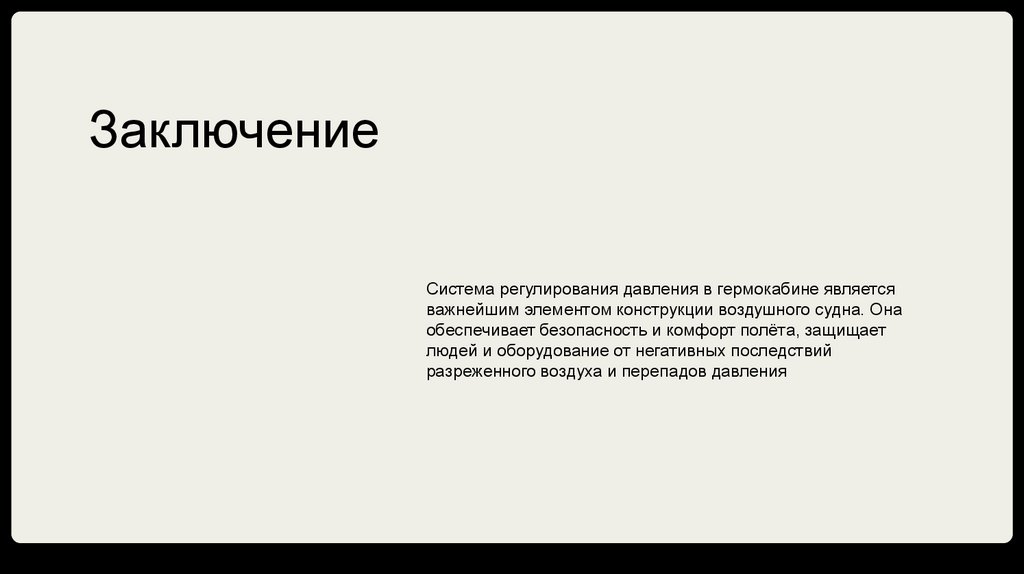 Заключение

Система регулирования давления в гермокабине является важнейшим элементом конструкции воздушного судна. Она обеспечивает безопасность и комфорт полёта, защищает людей и оборудование от негативных последствий разреженного воздуха и перепадов давления